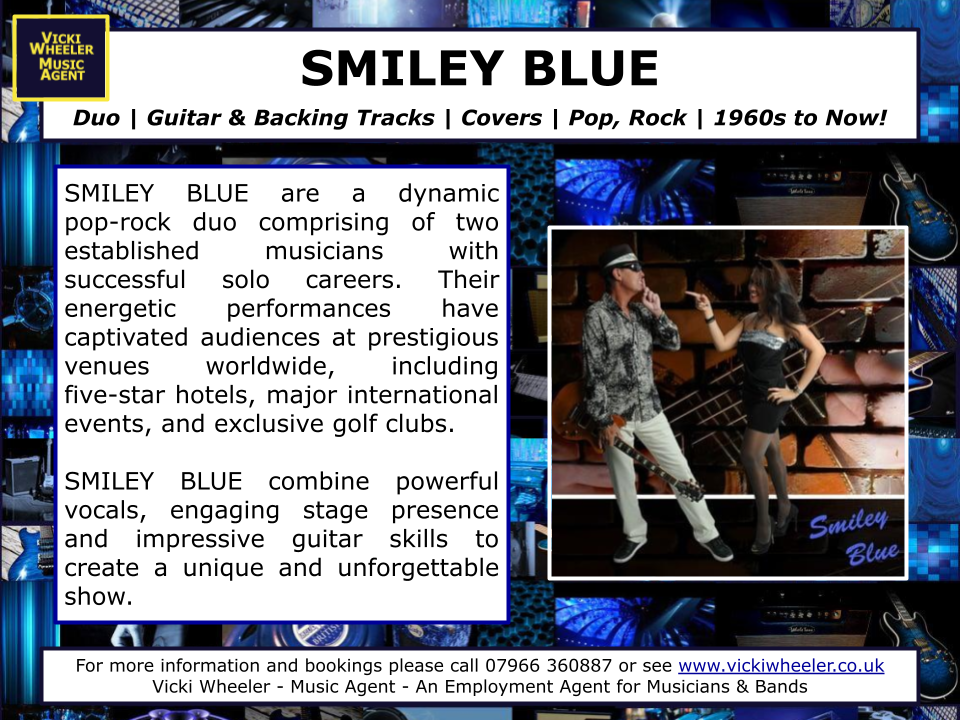 VICKI WHEELER MUSIC AGENT

SMILEY BLUE

Duo | Guitar & Backing Tracks | Covers | Pop, Rock | 1960s to Now!

SMILEY BLUE are a dynamic pop-rock duo comprising of two established musicians with successful solo careers. Their energetic performances have captivated audiences at prestigious venues worldwide, including five-star hotels, major international events, and exclusive golf clubs.

SMILEY BLUE combine powerful vocals, engaging stage presence and impressive guitar skills to create a unique and unforgettable show.

Smiley Blue

For more information and bookings please call 07966 360887 or see www.vickiwheeler.co.uk
Vicki Wheeler - Music Agent - An Employment Agent for Musicians & Bands